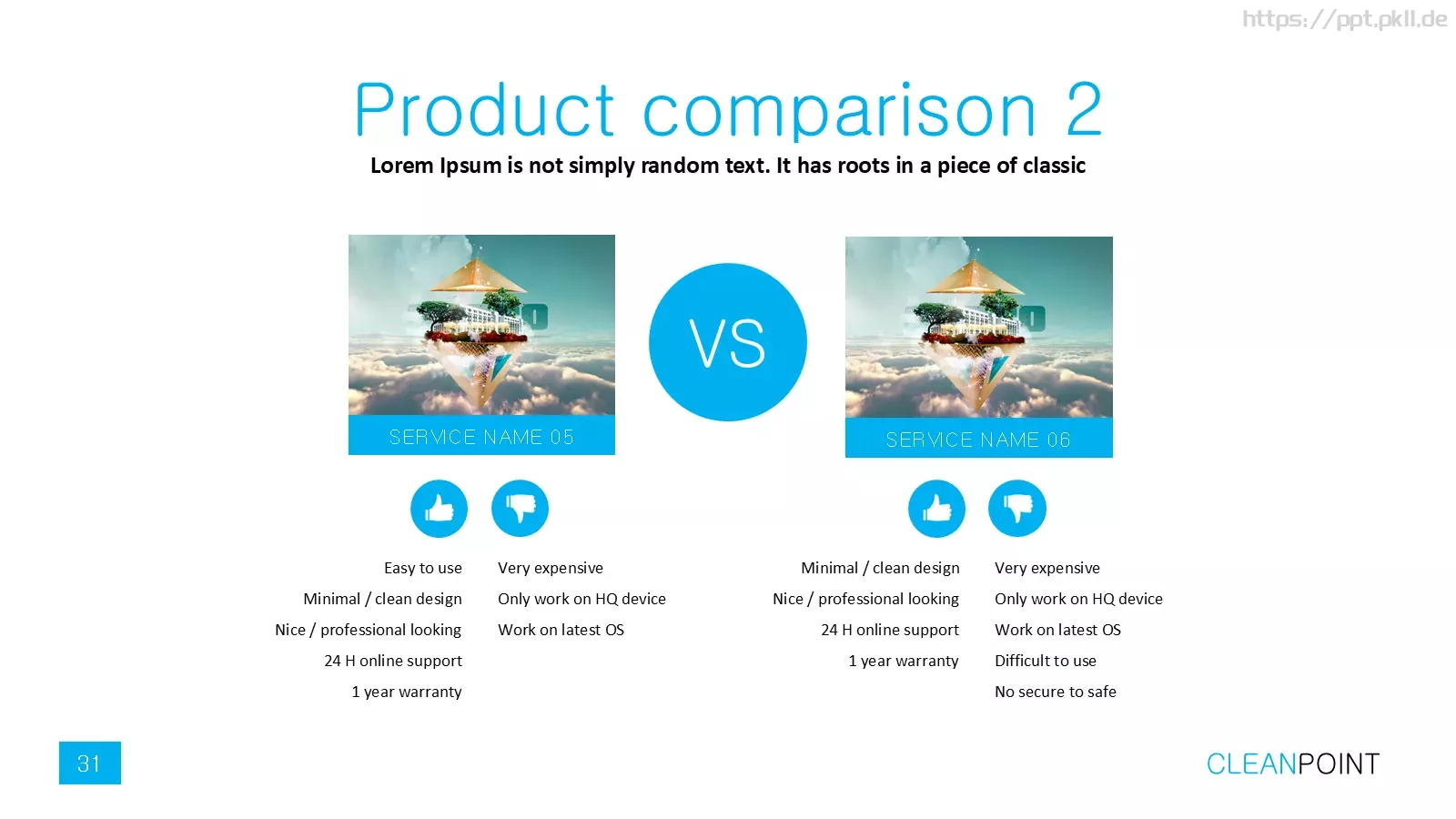 https://ppt.pkll.de

Product comparison 2

Lorem Ipsum is not simply random text. It has roots in a piece of classic

SERVICE NAME 05

VS

SERVICE NAME 06

Easy to use
Minimal / clean design
Nice / professional looking
24 H online support
1 year warranty

Very expensive
Only work on HQ device
Work on latest OS

Minimal / clean design
Nice / professional looking
24 H online support
1 year warranty

Very expensive
Only work on HQ device
Work on latest OS
Difficult to use
No secure to safe

31

CLEANPOINT